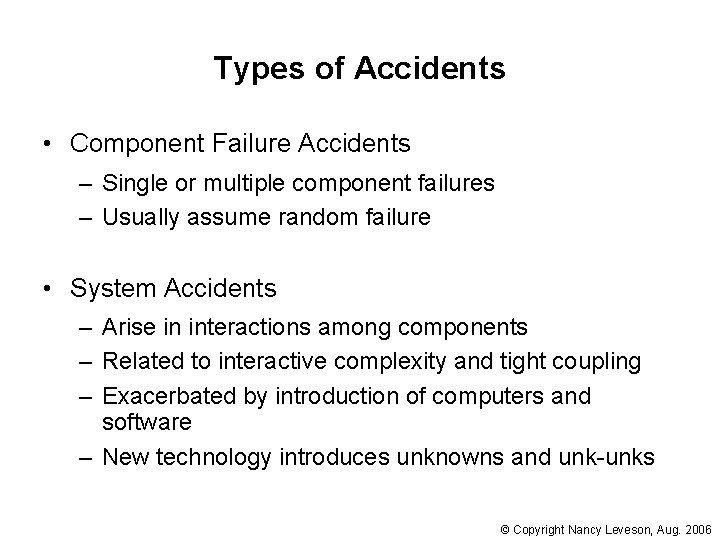 Types of Accidents

• Component Failure Accidents
– Single or multiple component failures
– Usually assume random failure

• System Accidents
– Arise in interactions among components
– Related to interactive complexity and tight coupling
– Exacerbated by introduction of computers and software
– New technology introduces unknowns and unk-unks

© Copyright Nancy Leveson, Aug. 2006